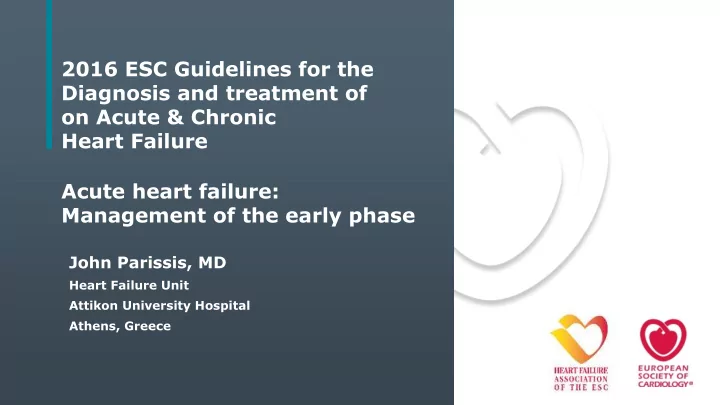 2016 ESC Guidelines for the Diagnosis and treatment of on Acute & Chronic Heart Failure

Acute heart failure: Management of the early phase

John Parissis, MD
Heart Failure Unit
Attikon University Hospital
Athens, Greece

HEART FAILURE ASSOCIATION OF THE ESC

EUROPEAN SOCIETY OF CARDIOLOGY®